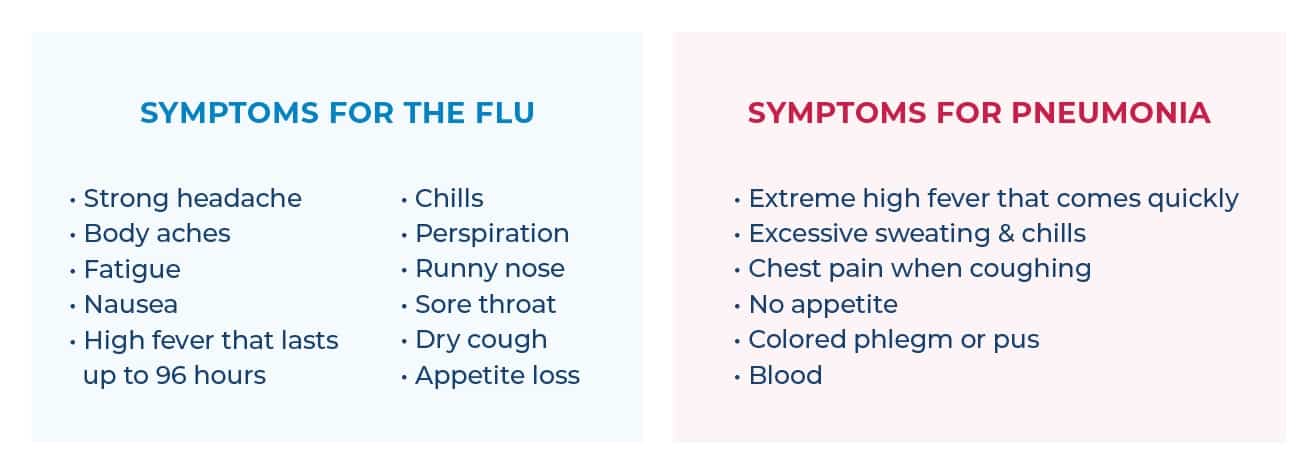 SYMPTOMS FOR THE FLU

• Strong headache
• Body aches
• Fatigue
• Nausea
• High fever that lasts up to 96 hours

• Chills
• Perspiration
• Runny nose
• Sore throat
• Dry cough
• Appetite loss

SYMPTOMS FOR PNEUMONIA

• Extreme high fever that comes quickly
• Excessive sweating & chills
• Chest pain when coughing
• No appetite
• Colored phlegm or pus
• Blood